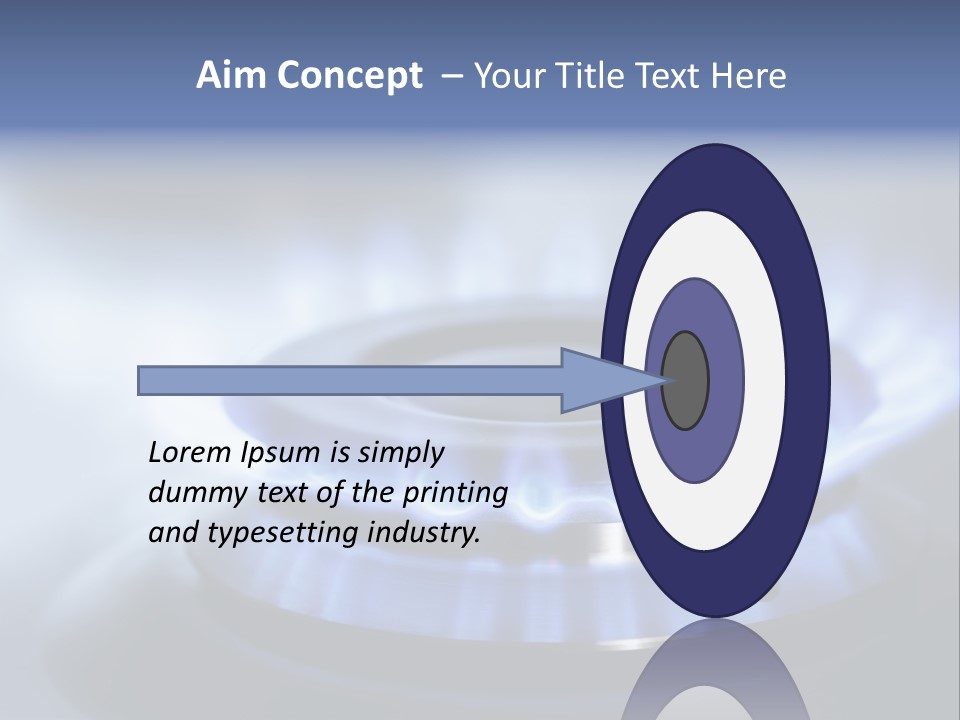 Aim Concept – Your Title Text Here

Lorem Ipsum is simply dummy text of the printing and typesetting industry.